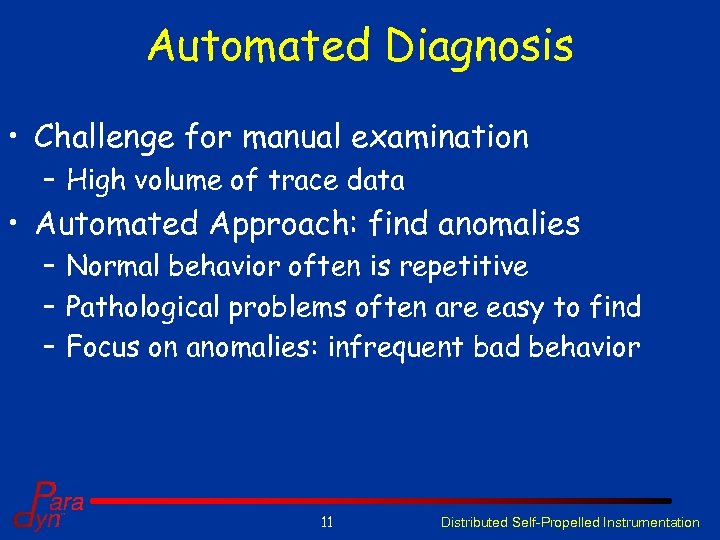 Automated Diagnosis

• Challenge for manual examination
– High volume of trace data

• Automated Approach: find anomalies
– Normal behavior often is repetitive
– Pathological problems often are easy to find
– Focus on anomalies: infrequent bad behavior

Para dyn

11

Distributed Self-Propelled Instrumentation